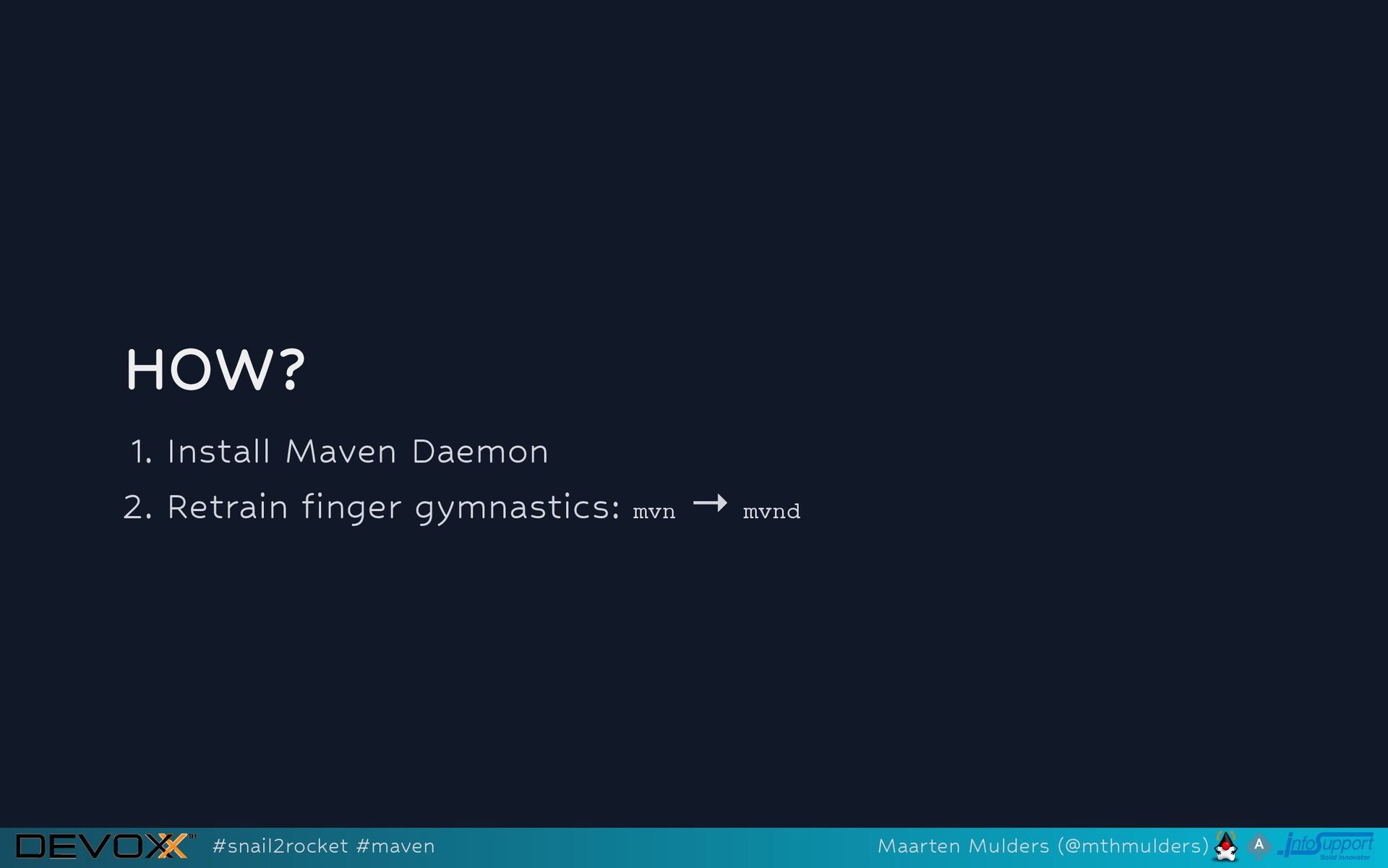 HOW?

1. Install Maven Daemon
2. Retrain finger gymnastics: mvn → mvnd

DEVOXX™ #snail2rocket #maven Maarten Mulders (@mthmulders) A InfoSupport Solid Innovator